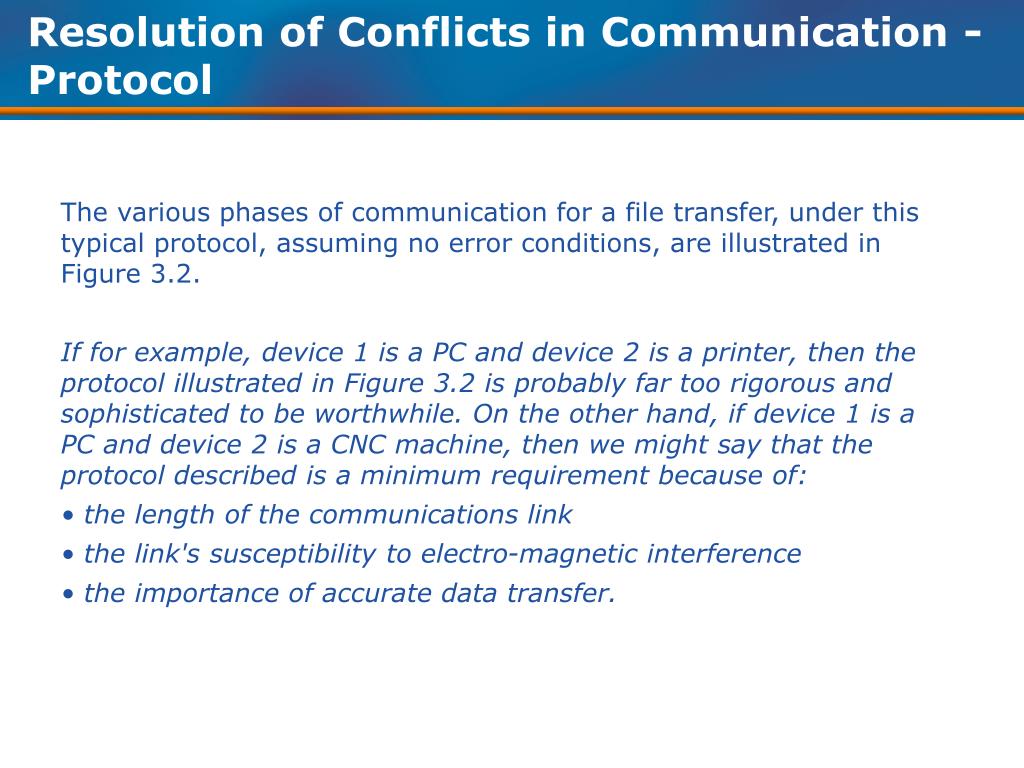 Resolution of Conflicts in Communication - Protocol

The various phases of communication for a file transfer, under this typical protocol, assuming no error conditions, are illustrated in Figure 3.2.

If for example, device 1 is a PC and device 2 is a printer, then the protocol illustrated in Figure 3.2 is probably far too rigorous and sophisticated to be worthwhile. On the other hand, if device 1 is a PC and device 2 is a CNC machine, then we might say that the protocol described is a minimum requirement because of:

• the length of the communications link
• the link's susceptibility to electro-magnetic interference
• the importance of accurate data transfer.